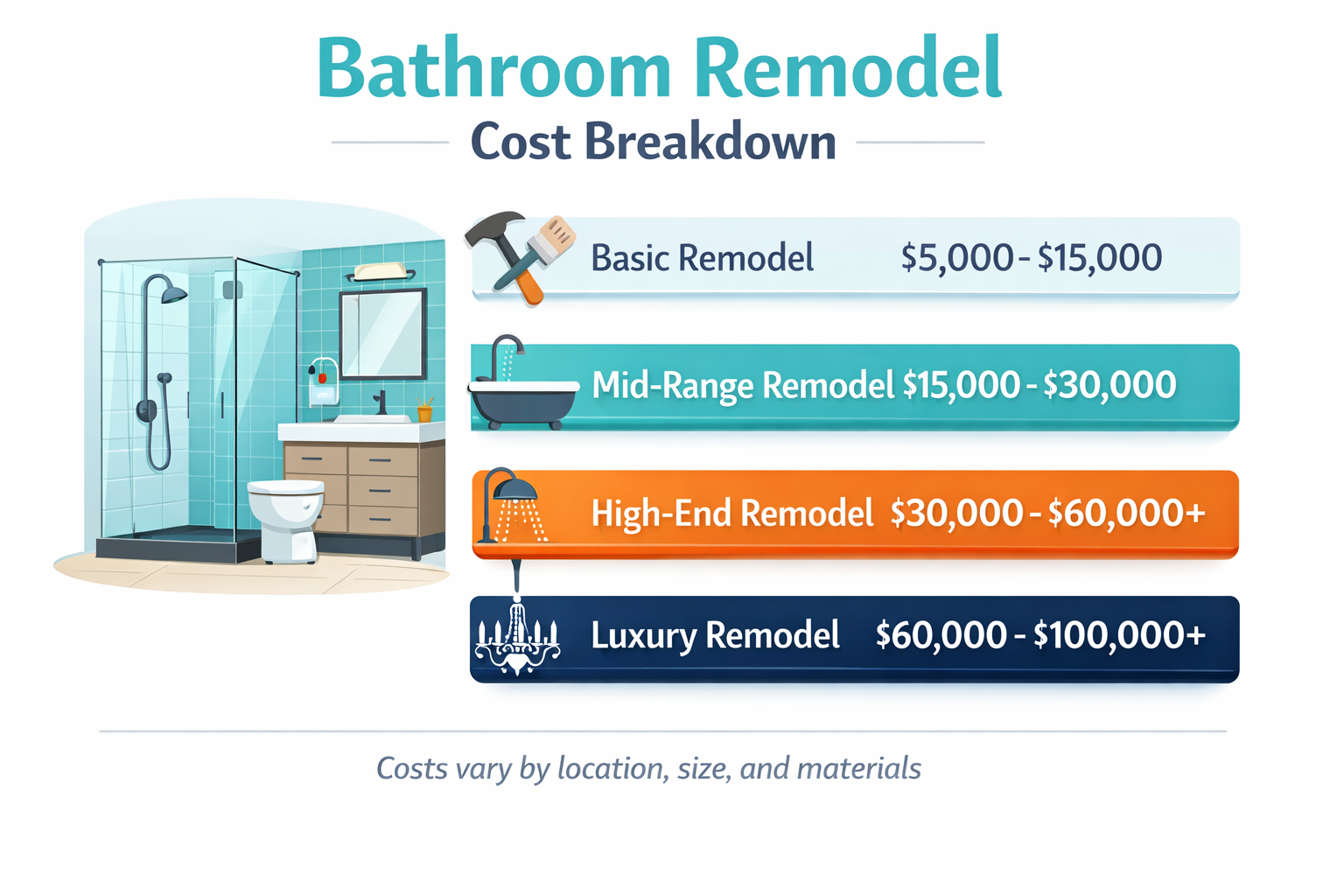 Bathroom Remodel
Cost Breakdown

Basic Remodel $5,000 - $15,000

Mid-Range Remodel $15,000 - $30,000

High-End Remodel $30,000 - $60,000+

Luxury Remodel $60,000 - $100,000+

Costs vary by location, size, and materials